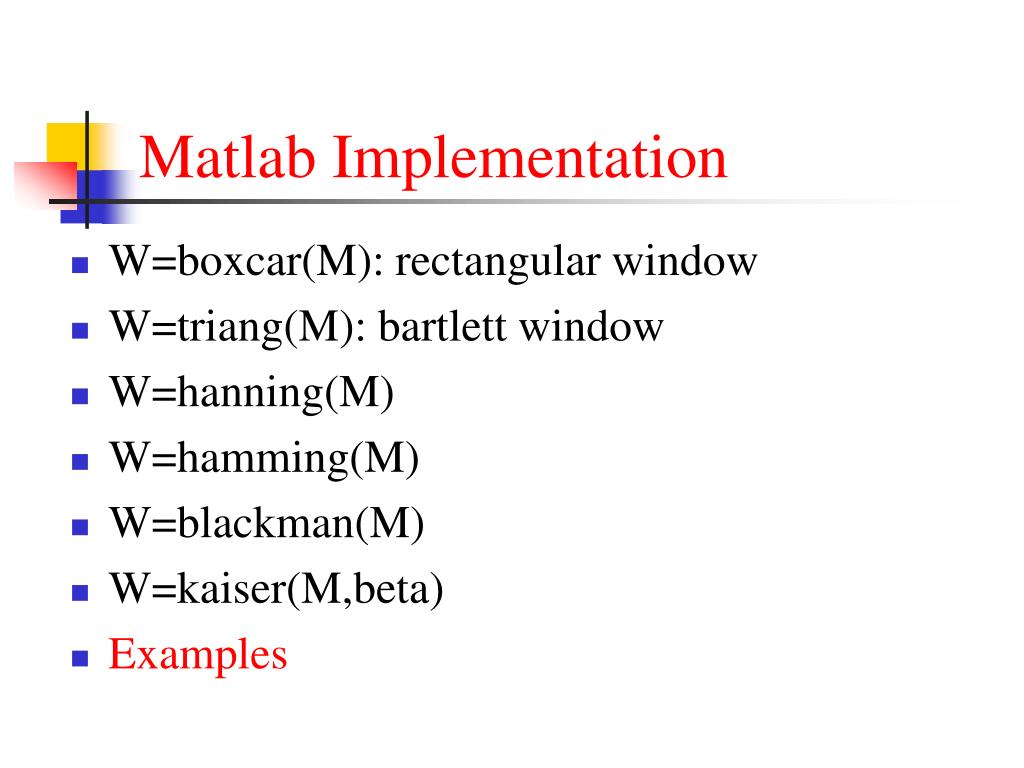 Matlab Implementation

- W=boxcar(M): rectangular window
- W=triang(M): bartlett window
- W=hanning(M)
- W=hamming(M)
- W=blackman(M)
- W=kaiser(M,beta)
- Examples